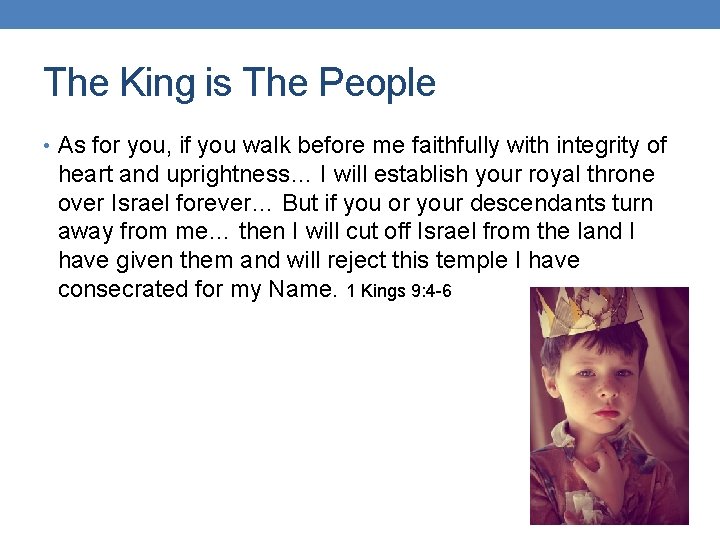 The King is The People

• As for you, if you walk before me faithfully with integrity of heart and uprightness… I will establish your royal throne over Israel forever… But if you or your descendants turn away from me… then I will cut off Israel from the land I have given them and will reject this temple I have consecrated for my Name. 1 Kings 9:4-6